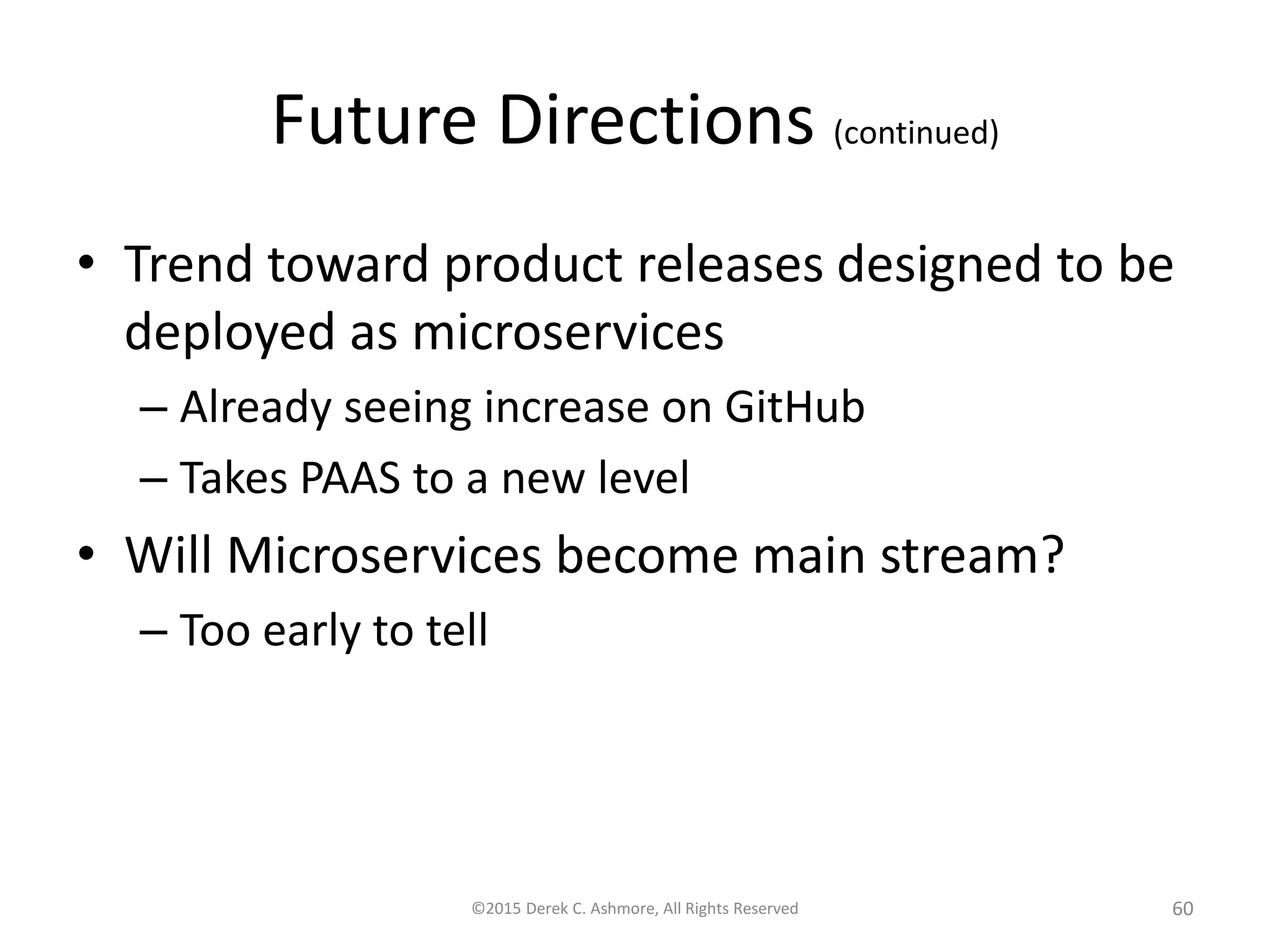 Future Directions (continued)

• Trend toward product releases designed to be deployed as microservices
– Already seeing increase on GitHub
– Takes PAAS to a new level

• Will Microservices become main stream?
– Too early to tell

©2015 Derek C. Ashmore, All Rights Reserved

60